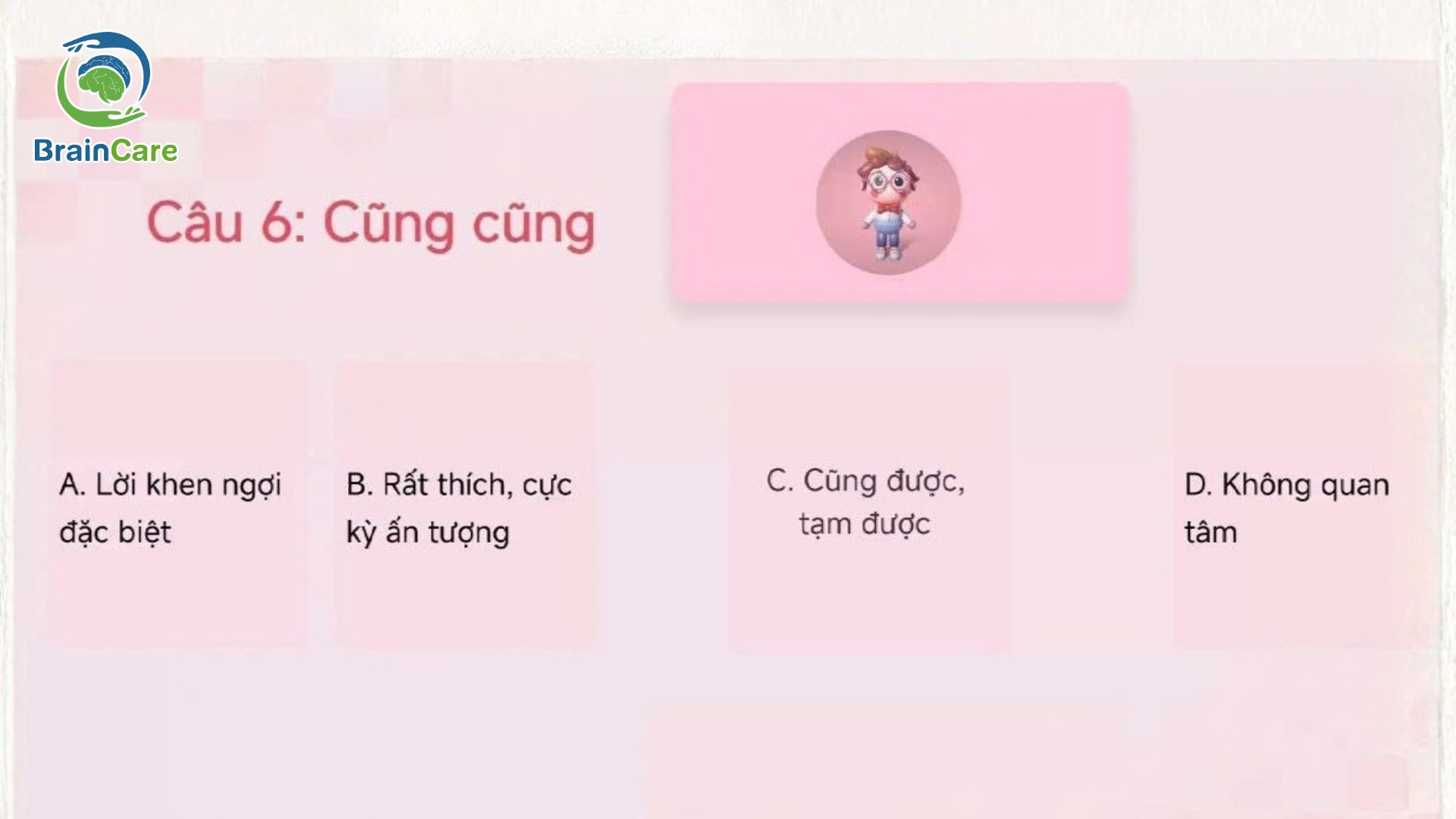 BrainCare

Câu 6: Cũng cũng

A. Lời khen ngợi đặc biệt

B. Rất thích, cực kỳ ấn tượng

C. Cũng được, tạm được

D. Không quan tâm